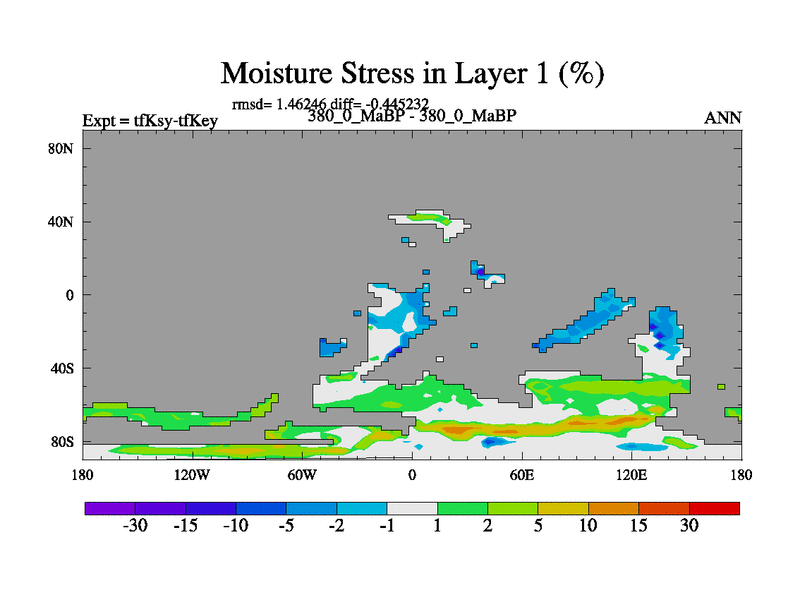 Moisture Stress in Layer 1 (%)

rmsd= 1.46246 diff= -0.445232

Expt = tfKsy-tfKey

380_0_MaBP - 380_0_MaBP

ANN

80N
40N
0
40S
80S

180
120W
60W
0
60E
120E
180

-30
-15
-10
-5
-2
-1
1
2
5
10
15
30